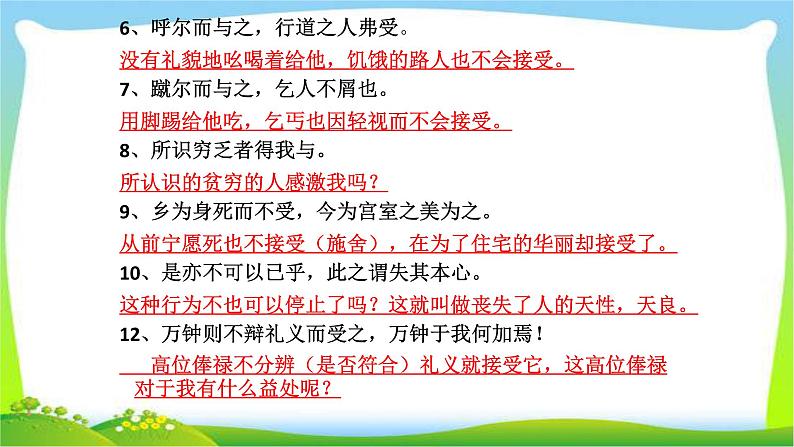 6、呼尔而与之，行道之人弗受。

没有礼貌地吆喝着给他，饥饿的路人也不会接受。

7、蹴尔而与之，乞人不屑也。

用脚踢给他吃，乞丐也因轻视而不会接受。

8、所识穷乏者得我与。

所认识的贫穷的人感激我吗？

9、乡为身死而不受，今为宫室之美为之。

从前宁愿死也不接受（施舍），在为了住宅的华丽却接受了。

10、是亦不可以已乎，此之谓失其本心。

这种行为不也可以停止了吗？这就叫做丧失了人的天性，天良。

12、万钟则不辩礼义而受之，万钟于我何加焉！

高位俸禄不分辨（是否符合）礼义就接受它，这高位俸禄对于我有什么益处呢？